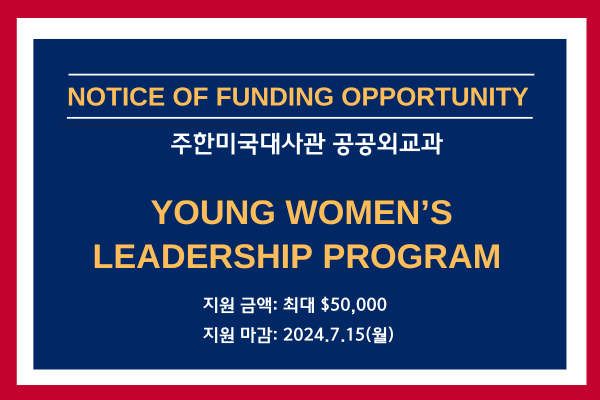 NOTICE OF FUNDING OPPORTUNITY

주한미국대사관 공공외교과

YOUNG WOMEN'S LEADERSHIP PROGRAM

지원 금액: 최대 \$50,000

지원 마감: 2024.7.15(월)